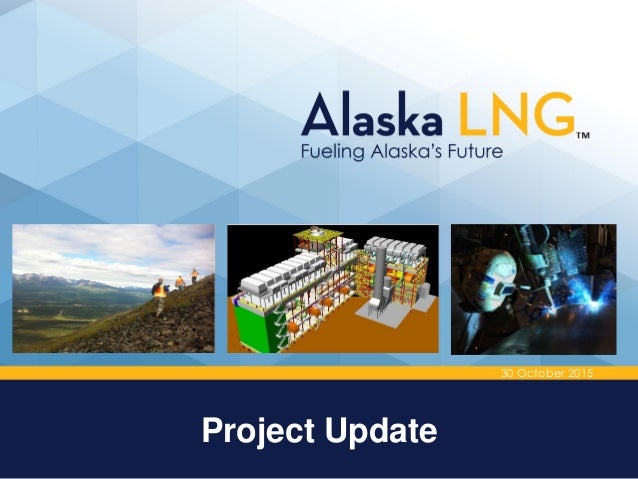 Alaska LNG™
Fueling Alaska's Future

30 October 2015

Project Update